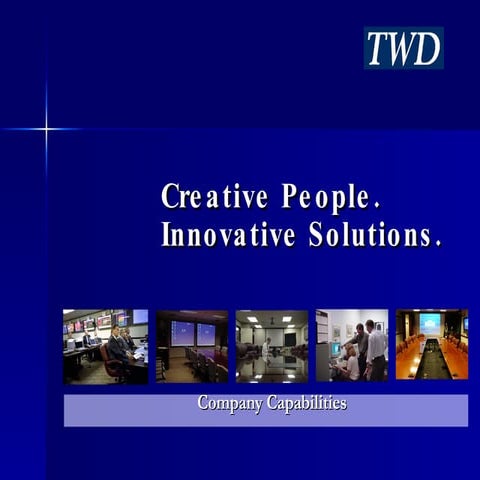 TWD

Creative People.
Innovative Solutions.

Company Capabilities